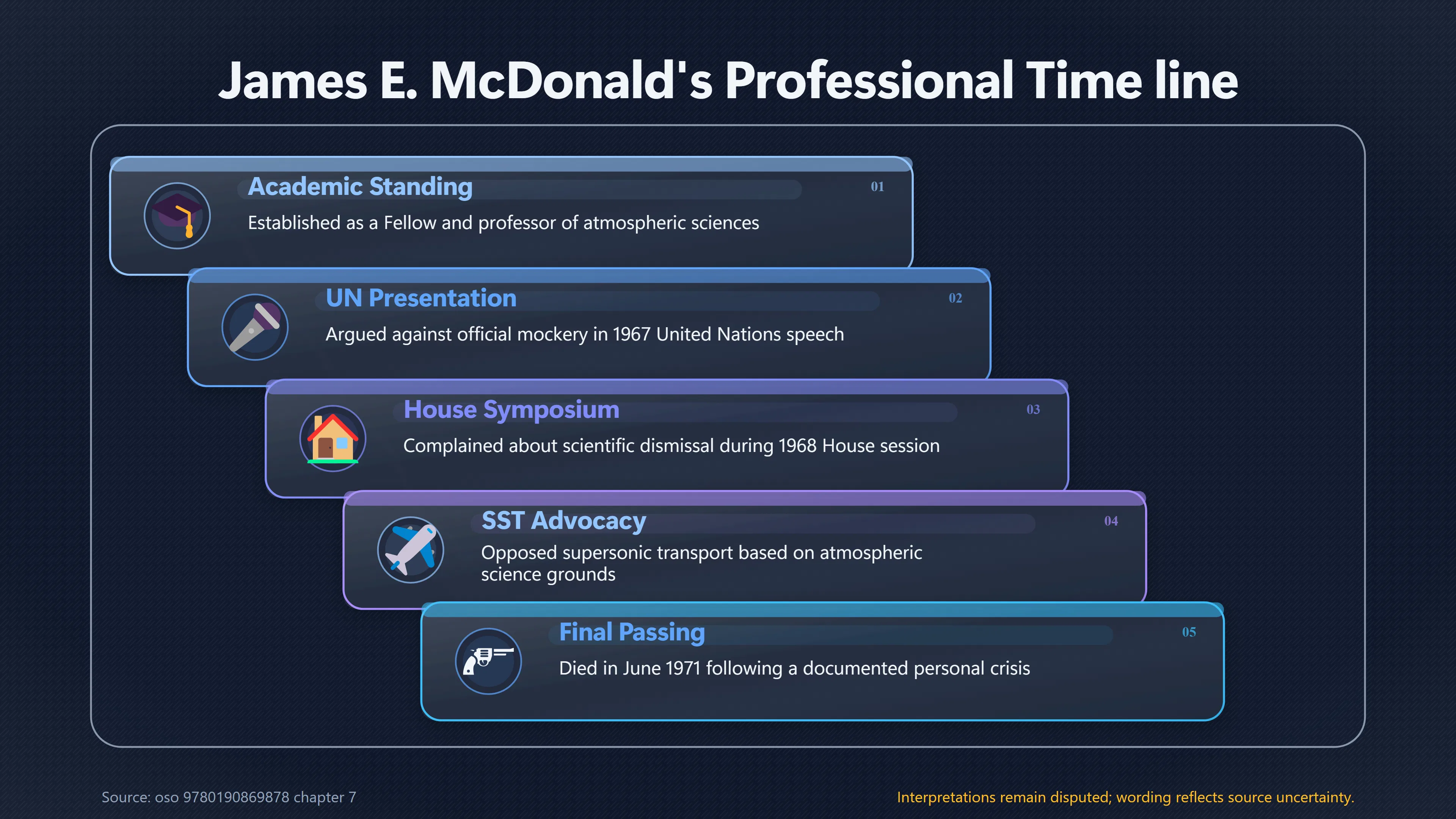 James E. McDonald's Professional Time line

Academic Standing
01
Established as a Fellow and professor of atmospheric sciences

UN Presentation
02
Argued against official mockery in 1967 United Nations speech

House Symposium
03
Complained about scientific dismissal during 1968 House session

SST Advocacy
04
Opposed supersonic transport based on atmospheric science grounds

Final Passing
05
Died in June 1971 following a documented personal crisis

Source: oso 9780190869878 chapter 7

Interpretations remain disputed; wording reflects source uncertainty.